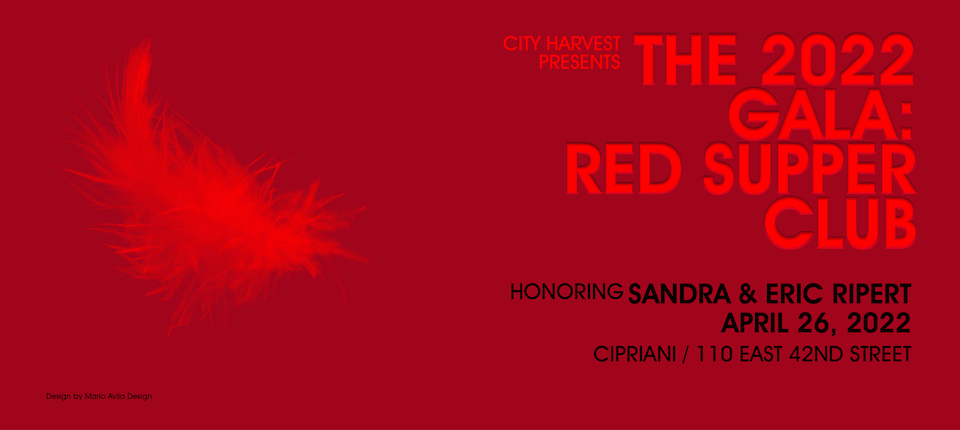 CITY HARVEST PRESENTS

THE 2022 GALA: RED SUPPER CLUB

HONORING SANDRA & ERIC RIPERT

APRIL 26, 2022

CIPRIANI / 110 EAST 42ND STREET

Design by Mario Avila Design